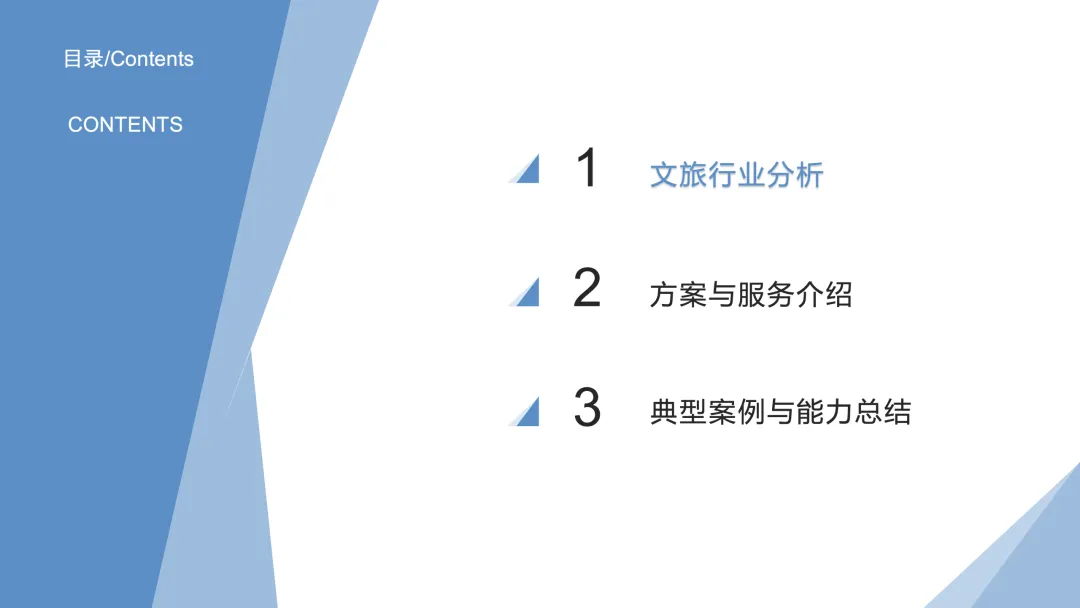 目录/Contents

CONTENTS

1 文旅行业分析

2 方案与服务介绍

3 典型案例与能力总结